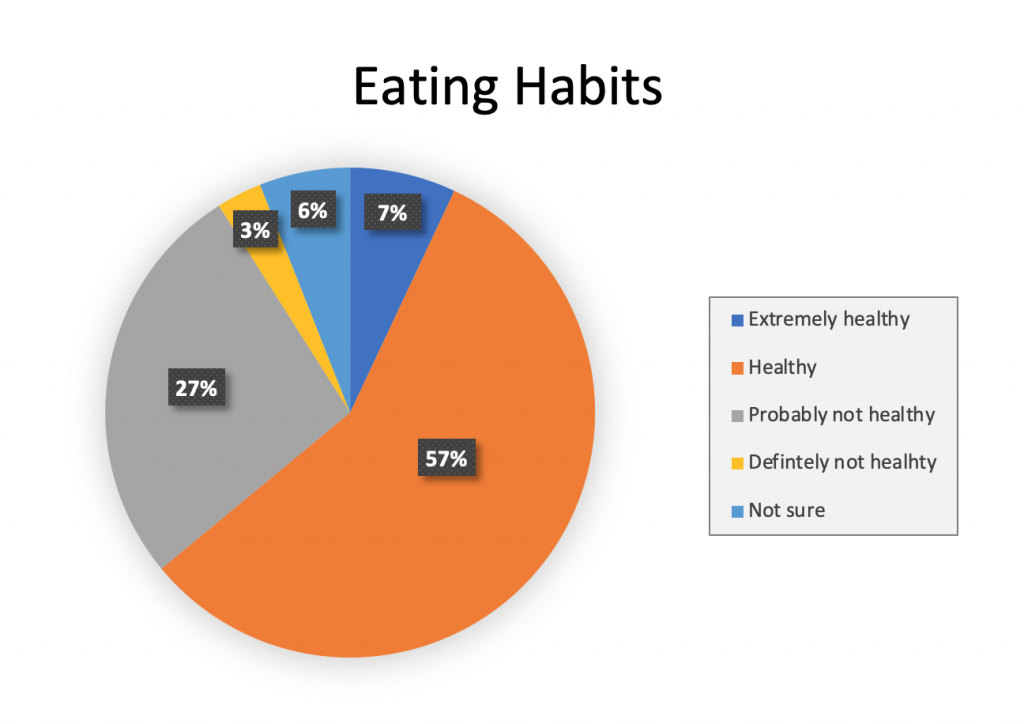 Eating Habits

7%

57%

27%

3%

6%

Extremely healthy
Healthy
Probably not healthy
Defintely not healhty
Not sure